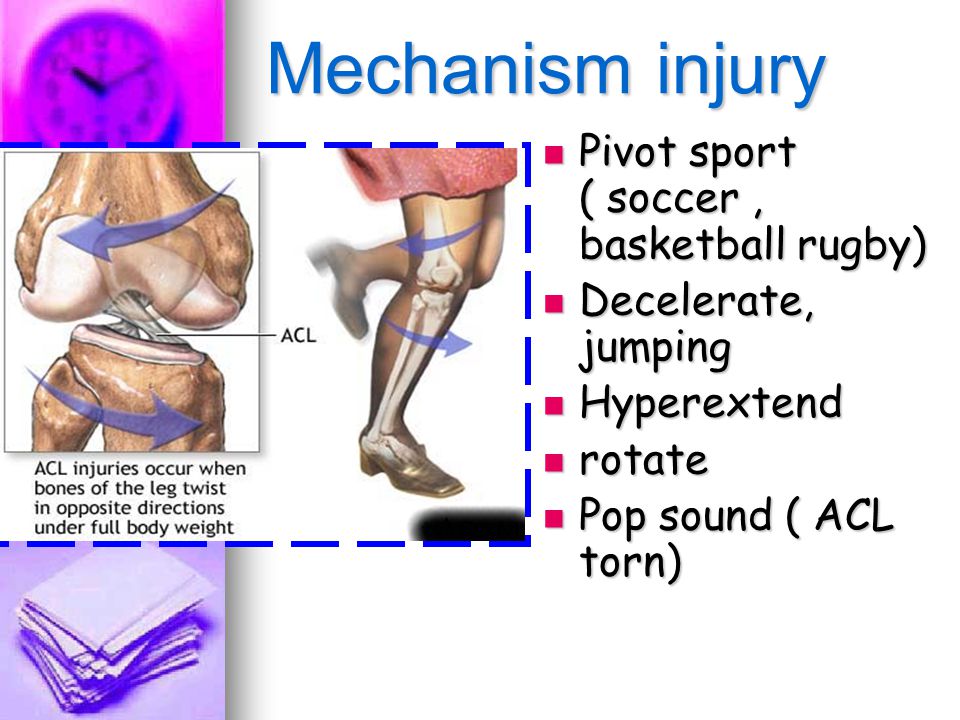 Mechanism injury

ACL

ACL injuries occur when bones of the leg twist in opposite directions under full body weight

- Pivot sport ( soccer , basketball rugby)
- Decelerate, jumping
- Hyperextend
- rotate
- Pop sound ( ACL torn)